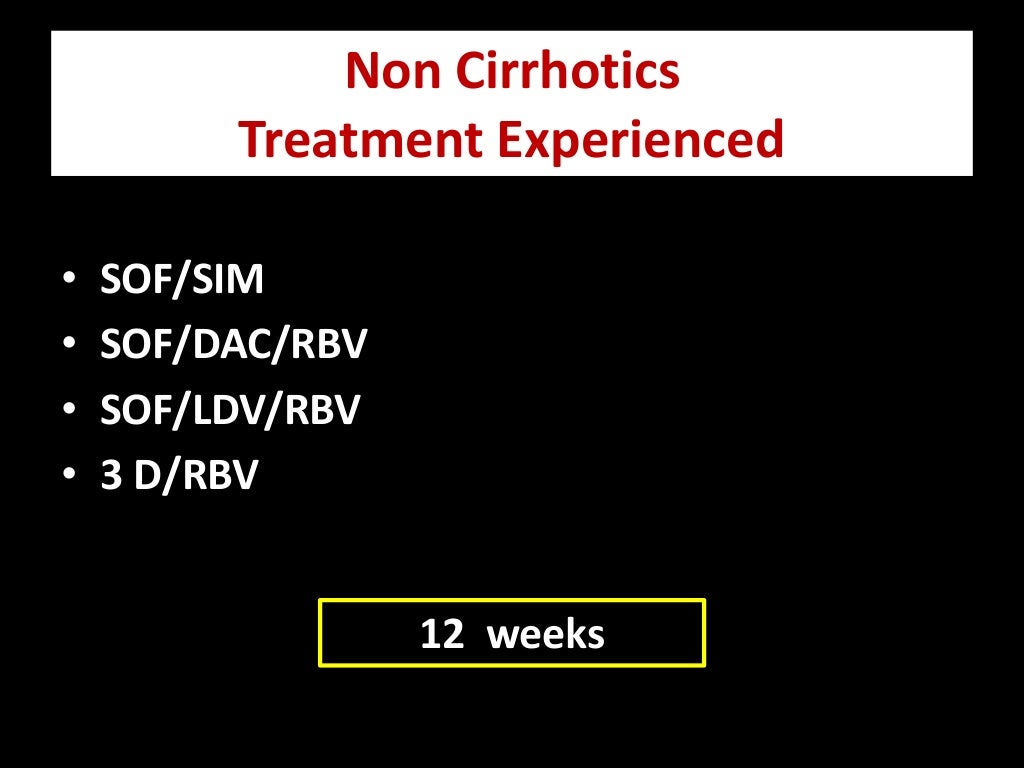 Non Cirrhotics
Treatment Experienced

• SOF/SIM
• SOF/DAC/RBV
• SOF/LDV/RBV
• 3 D/RBV

12 weeks